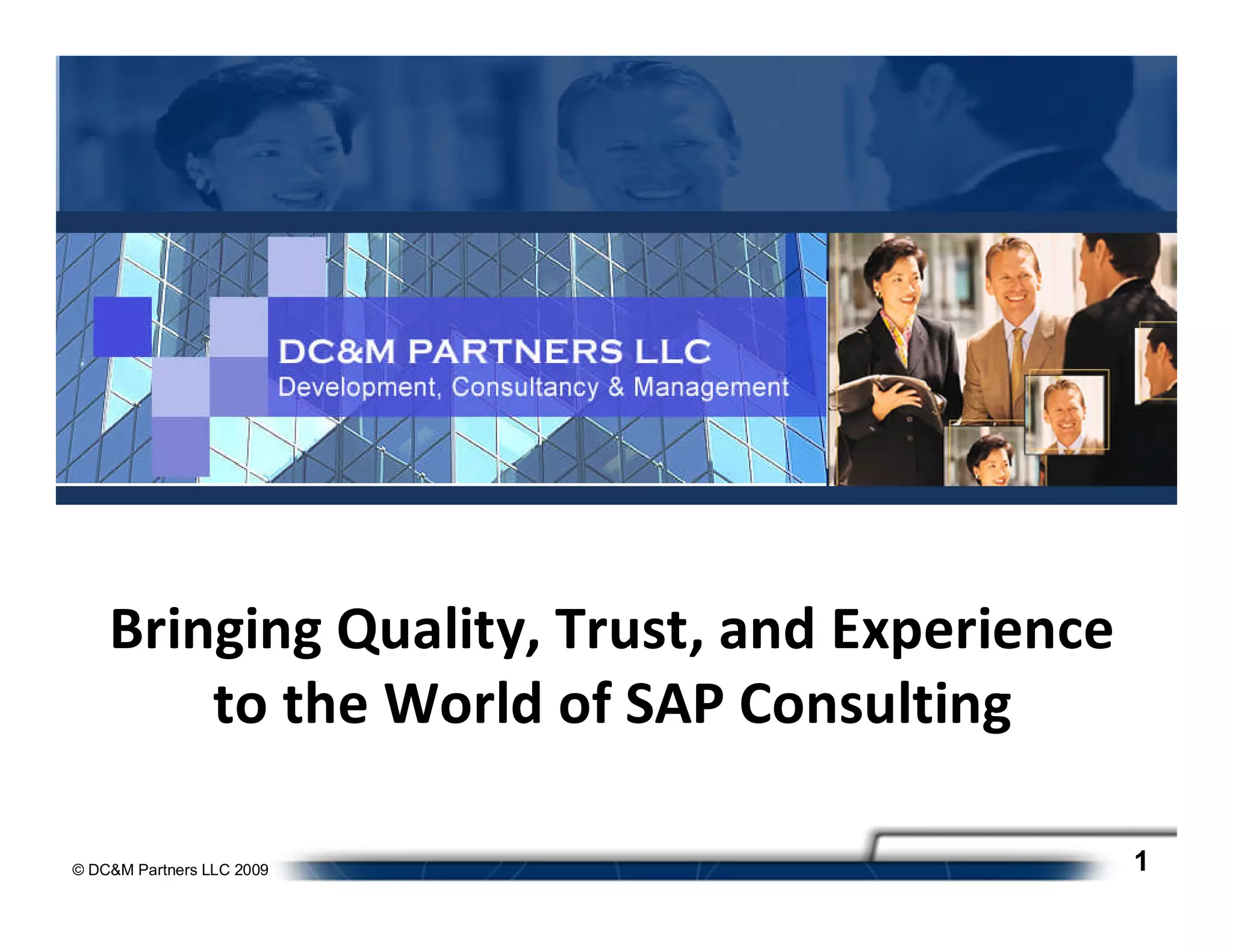 DC&M PARTNERS LLC
Development, Consultancy & Management

Bringing Quality, Trust, and Experience to the World of SAP Consulting

© DC&M Partners LLC 2009

1